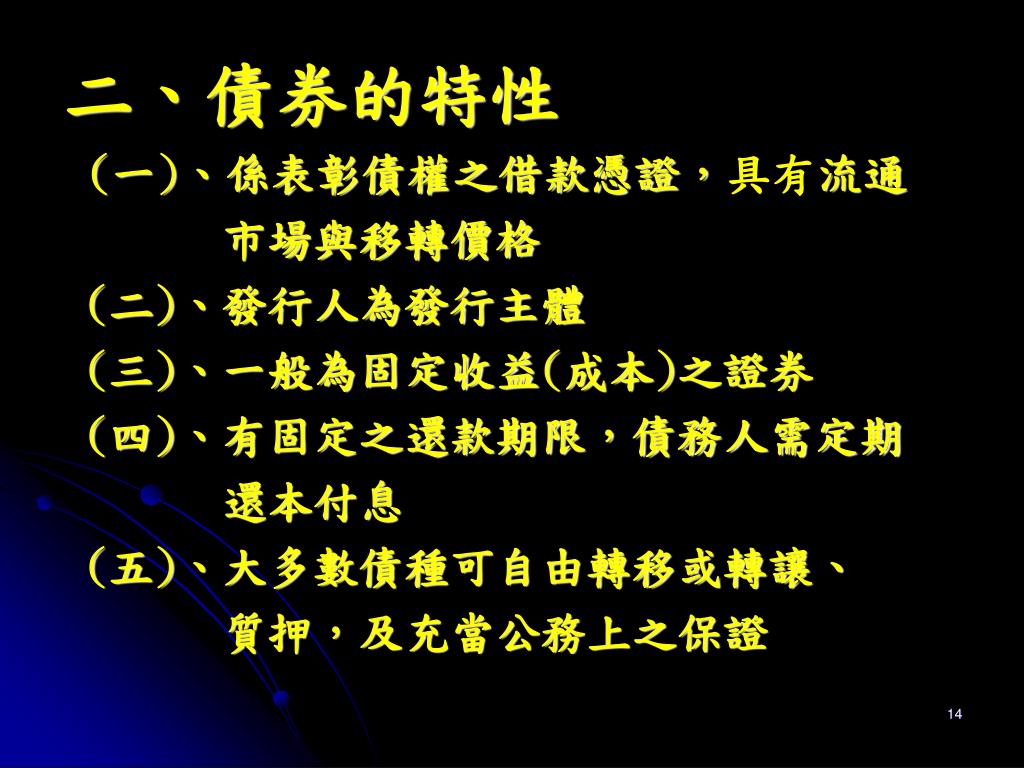 二、債券的特性

(一)、係表彰債權之借款憑證，具有流通市場與移轉價格

(二)、發行人為發行主體

(三)、一般為固定收益(成本)之證券

(四)、有固定之還款期限，債務人需定期還本付息

(五)、大多數債種可自由轉移或轉讓、質押，及充當公務上之保證

14